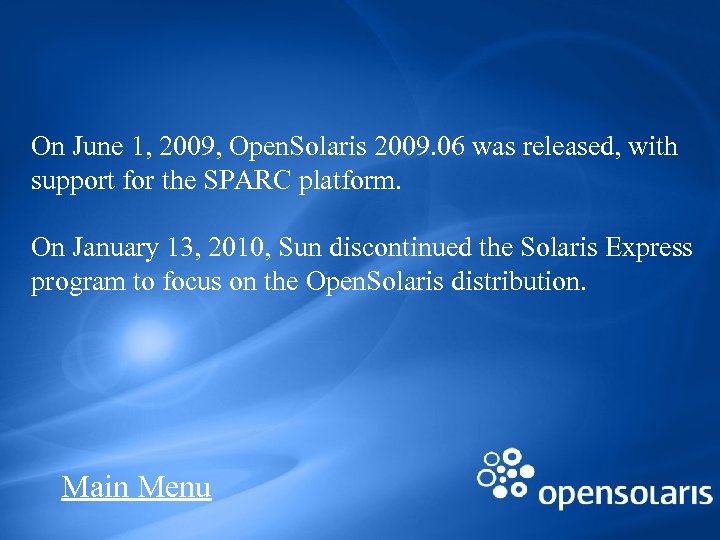 On June 1, 2009, OpenSolaris 2009.06 was released, with support for the SPARC platform.

On January 13, 2010, Sun discontinued the Solaris Express program to focus on the OpenSolaris distribution.

Main Menu

opensolaris